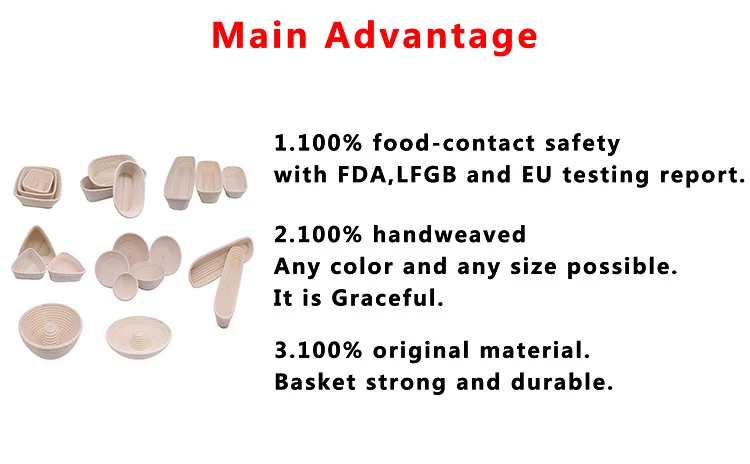 Main Advantage

1.100% food-contact safety
with FDA,LFGB and EU testing report.

2.100% handweaved
Any color and any size possible.
It is Graceful.

3.100% original material.
Basket strong and durable.